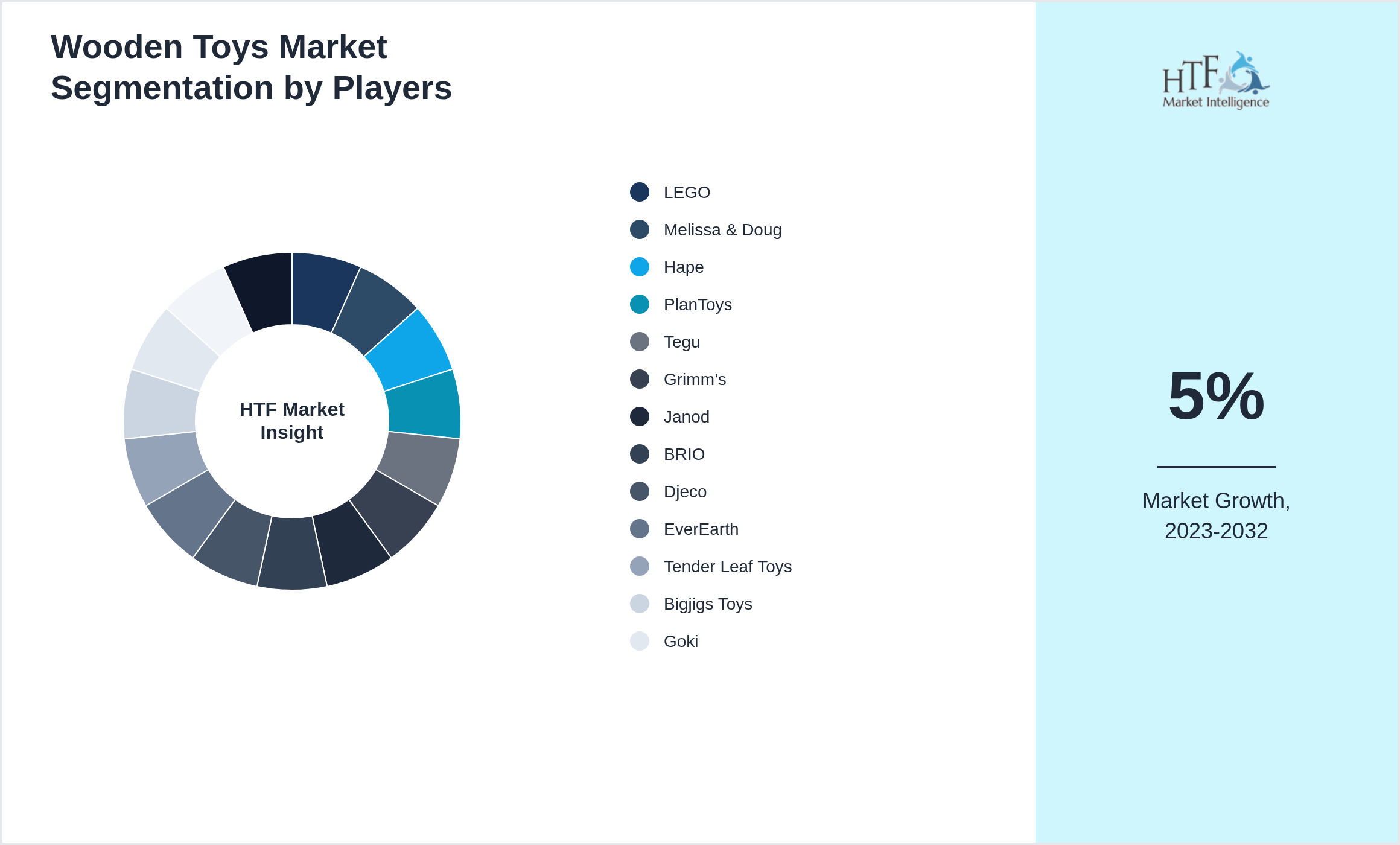 Wooden Toys Market Segmentation by Players

HTF Market Insight

LEGO
Melissa & Doug
Hape
PlanToys
Tegu
Grimm's
Janod
BRIO
Djeco
EverEarth
Tender Leaf Toys
Bigjigs Toys
Goki

HTF Market Intelligence

5%

Market Growth, 2023-2032